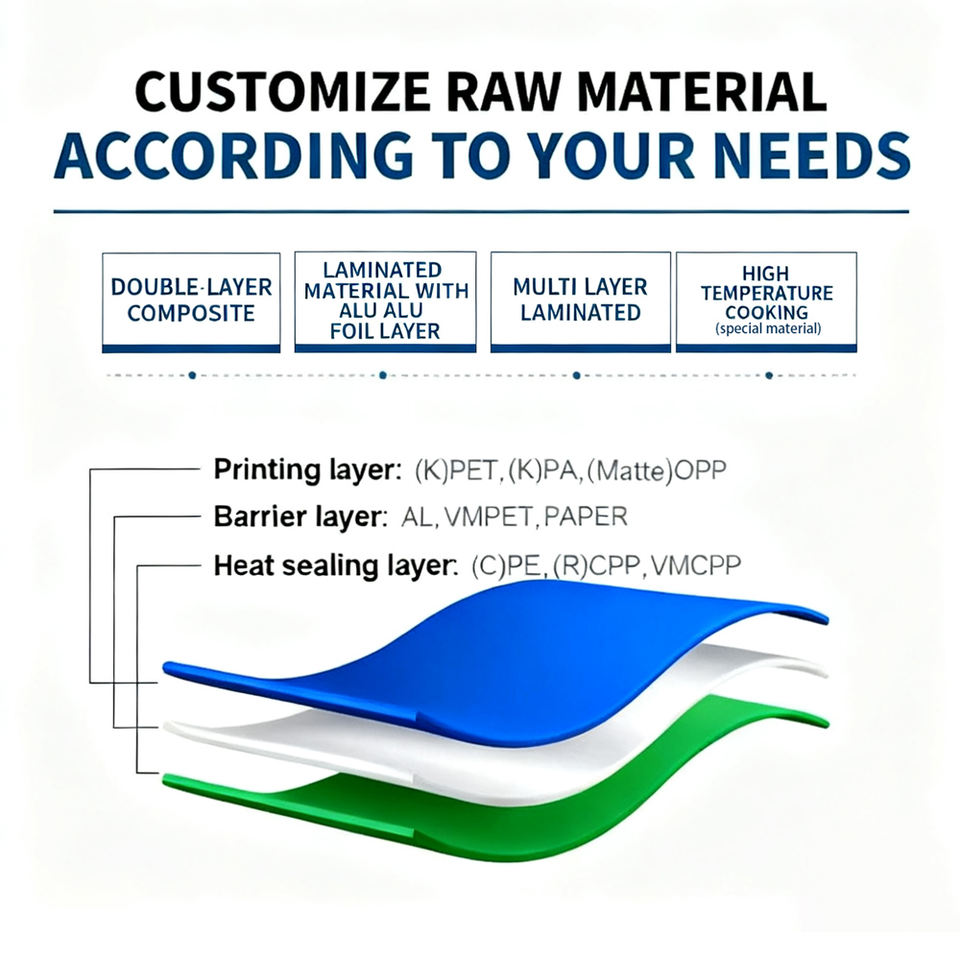 CUSTOMIZE RAW MATERIAL
ACCORDING TO YOUR NEEDS

DOUBLE-LAYER COMPOSITE

LAMINATED MATERIAL WITH ALU ALU FOIL LAYER

MULTI LAYER LAMINATED

HIGH TEMPERATURE COOKING
(special material)

Printing layer: (K)PET, (K)PA, (Matte)OPP
Barrier layer: AL, VMPET, PAPER
Heat sealing layer: (C)PE, (R)CPP, VMCPP